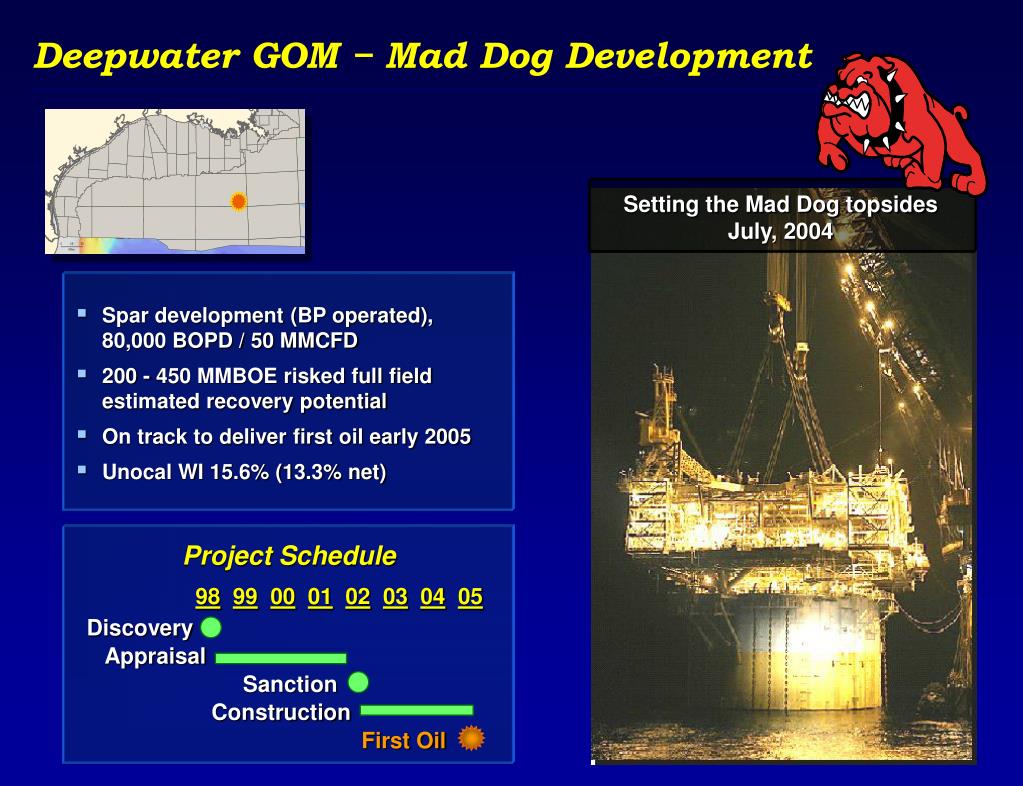 Deepwater GOM – Mad Dog Development

Setting the Mad Dog topsides
July, 2004

▪ Spar development (BP operated), 80,000 BOPD / 50 MMCFD
▪ 200 - 450 MMBOE risked full field estimated recovery potential
▪ On track to deliver first oil early 2005
▪ Unocal WI 15.6% (13.3% net)

Project Schedule

98 99 00 01 02 03 04 05
Discovery
Appraisal
Sanction
Construction
First Oil